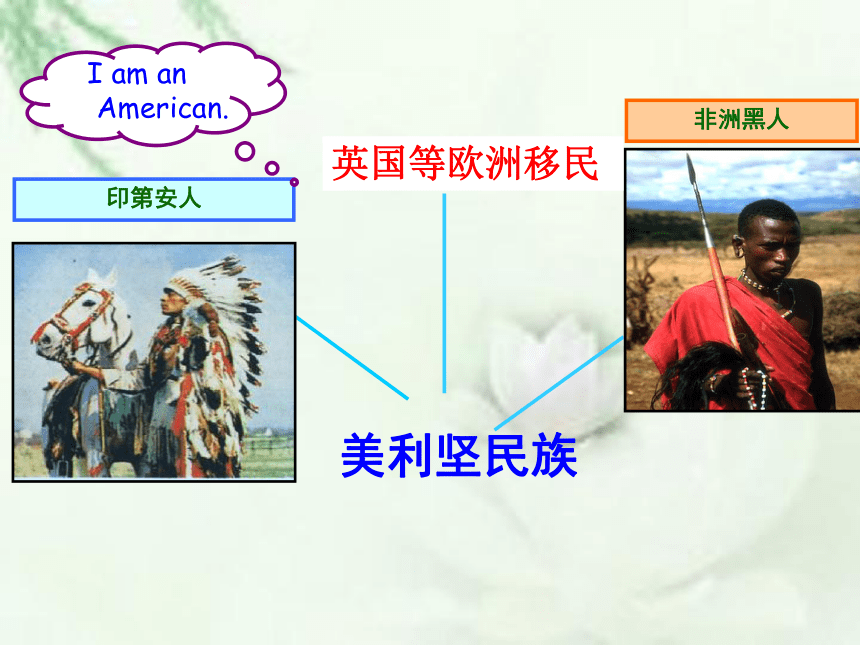 I am an American.

印第安人

英国等欧洲移民

非洲黑人

美利坚民族